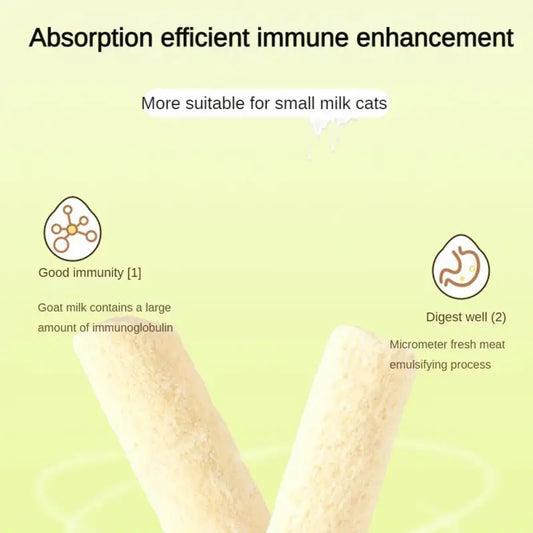 Absorption efficient immune enhancement

More suitable for small milk cats

Good immunity [1]

Goat milk contains a large amount of immunoglobulin

Digest well (2)

Micrometer fresh meat emulsifying process